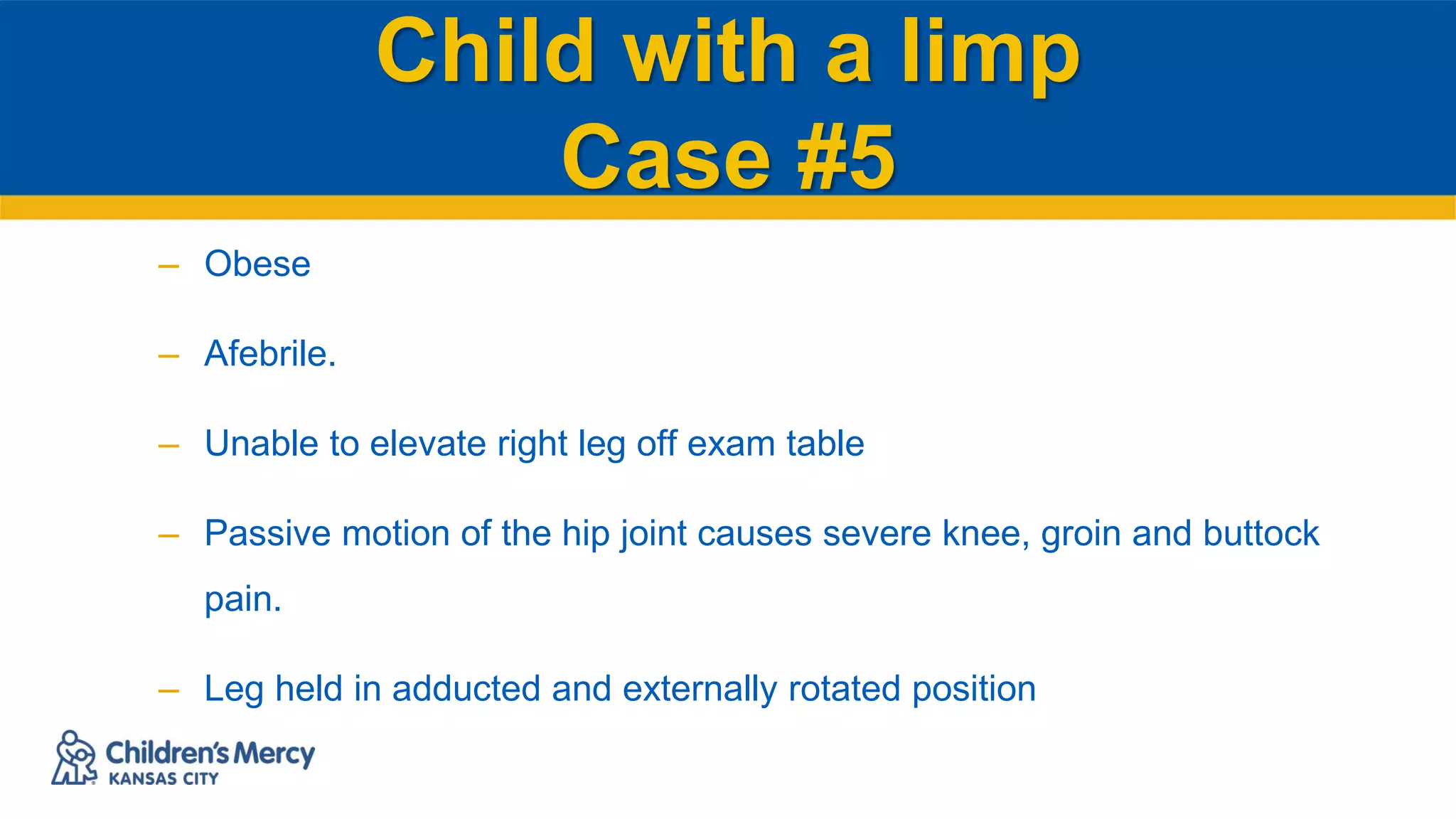 Child with a limp
Case #5

– Obese

– Afebrile.

– Unable to elevate right leg off exam table

– Passive motion of the hip joint causes severe knee, groin and buttock pain.

– Leg held in adducted and externally rotated position

Children's Mercy
KANSAS CITY